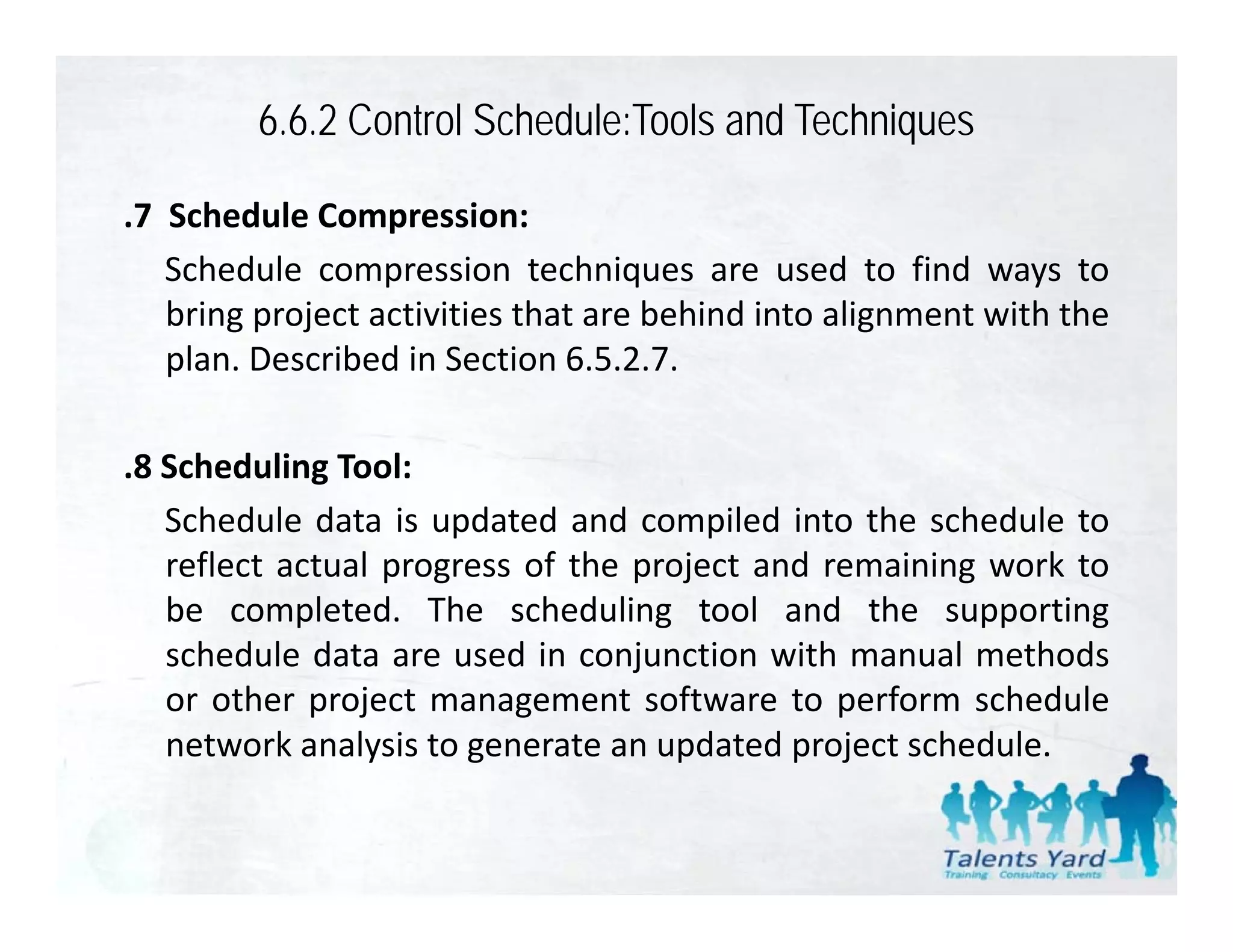 6.6.2 Control Schedule:Tools and Techniques

.7 Schedule Compression:

Schedule compression techniques are used to find ways to bring project activities that are behind into alignment with the plan. Described in Section 6.5.2.7.

.8 Scheduling Tool:

Schedule data is updated and compiled into the schedule to reflect actual progress of the project and remaining work to be completed. The scheduling tool and the supporting schedule data are used in conjunction with manual methods or other project management software to perform schedule network analysis to generate an updated project schedule.

Talents Yard
Training Consultacy Events